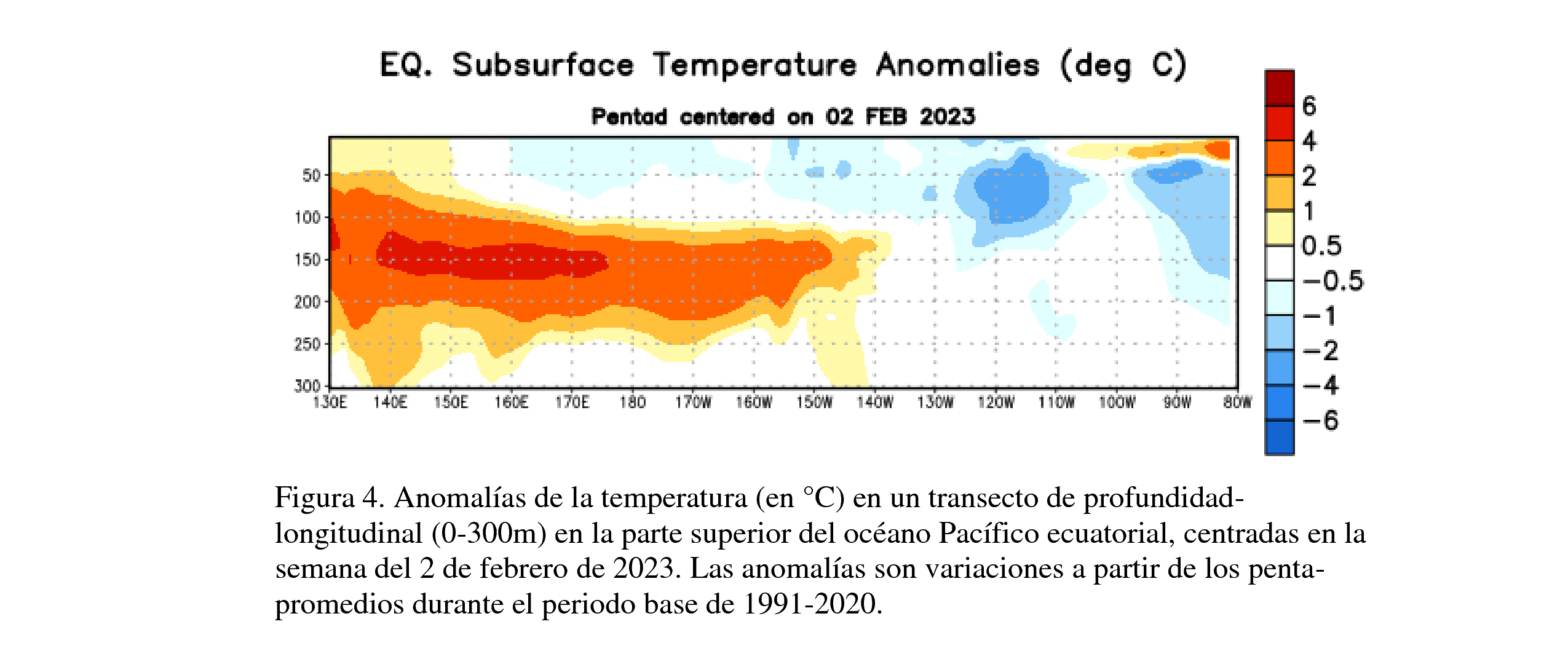 EQ. Subsurface Temperature Anomalies (deg C)

Pentad centered on 02 FEB 2023

50
100
150
200
250
300

130E 140E 150E 160E 170E 180 170W 160W 150W 140W 130W 120W 110W 100W 90W 80W

6
4
2
1
0.5
−0.5
−1
−2
−4
−6

Figura 4. Anomalías de la temperatura (en °C) en un transecto de profundidad-longitudinal (0-300m) en la parte superior del océano Pacífico ecuatorial, centradas en la semana del 2 de febrero de 2023. Las anomalías son variaciones a partir de los penta-promedios durante el periodo base de 1991-2020.